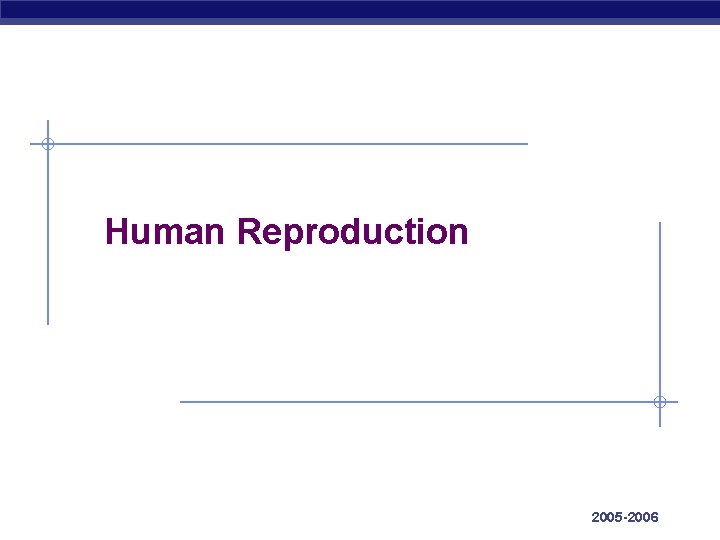 Human Reproduction

2005-2006